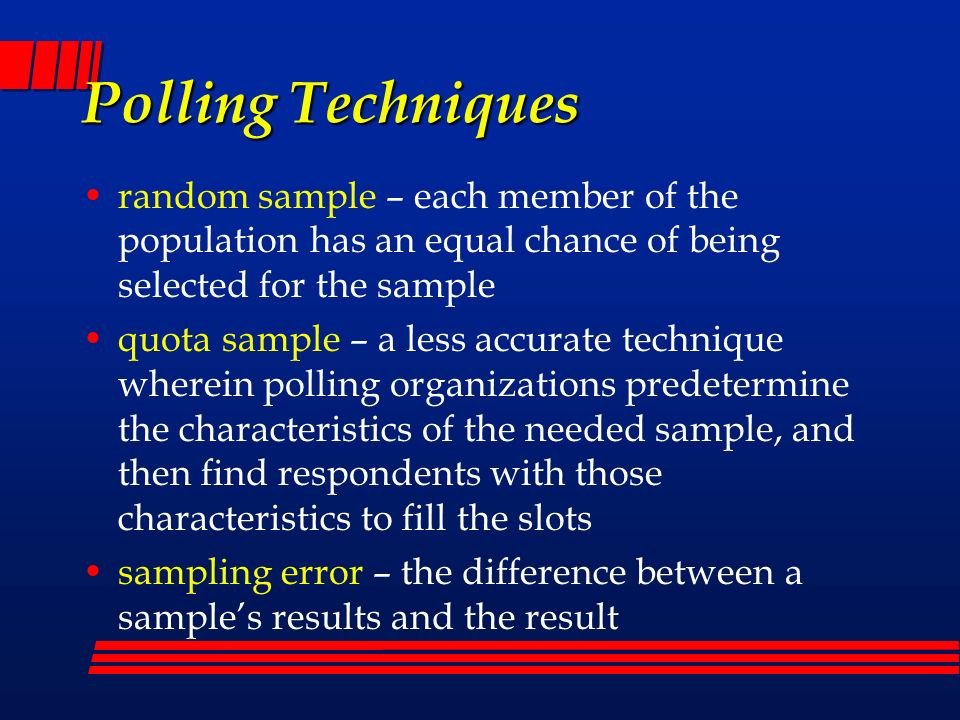 Polling Techniques

• random sample – each member of the population has an equal chance of being selected for the sample

• quota sample – a less accurate technique wherein polling organizations predetermine the characteristics of the needed sample, and then find respondents with those characteristics to fill the slots

• sampling error – the difference between a sample's results and the result